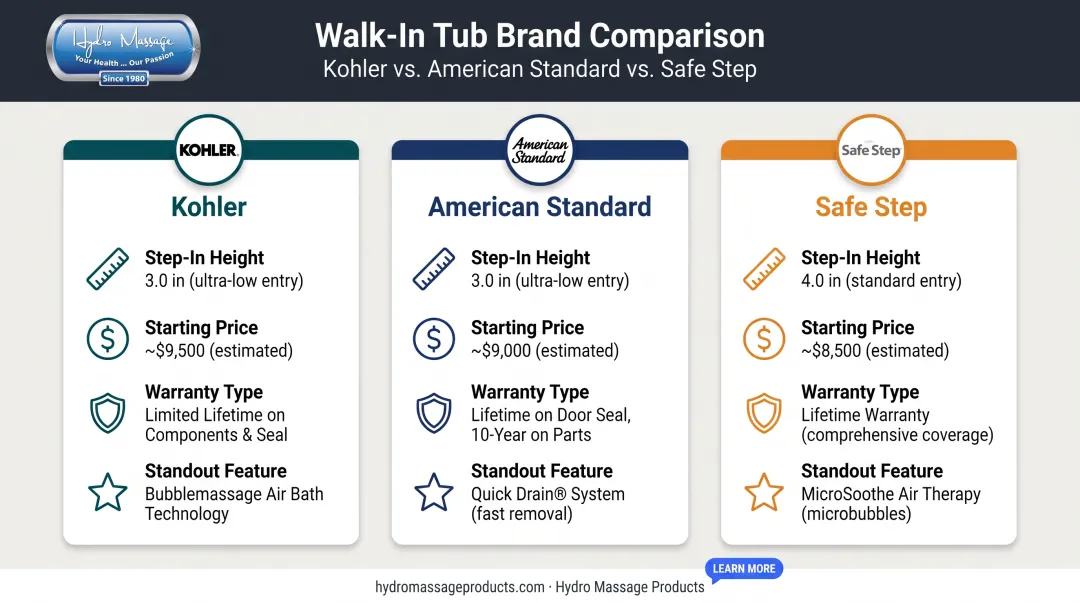 Hydro Massage
Your Health ... Our Passion
Since 1980

Walk-In Tub Brand Comparison
Kohler vs. American Standard vs. Safe Step

KOHLER
Kohler
Step-In Height
3.0 in (ultra-low entry)
Starting Price
~$9,500 (estimated)
Warranty Type
Limited Lifetime on Components & Seal
Standout Feature
Bubblemassage Air Bath Technology

American Standard
American Standard
Step-In Height
3.0 in (ultra-low entry)
Starting Price
~$9,000 (estimated)
Warranty Type
Lifetime on Door Seal, 10-Year on Parts
Standout Feature
Quick Drain® System (fast removal)

Safe Step
Safe Step
Step-In Height
4.0 in (standard entry)
Starting Price
~$8,500 (estimated)
Warranty Type
Lifetime Warranty (comprehensive coverage)
Standout Feature
MicroSoothe Air Therapy (microbubbles)

hydromassageproducts.com · Hydro Massage Products
LEARN MORE